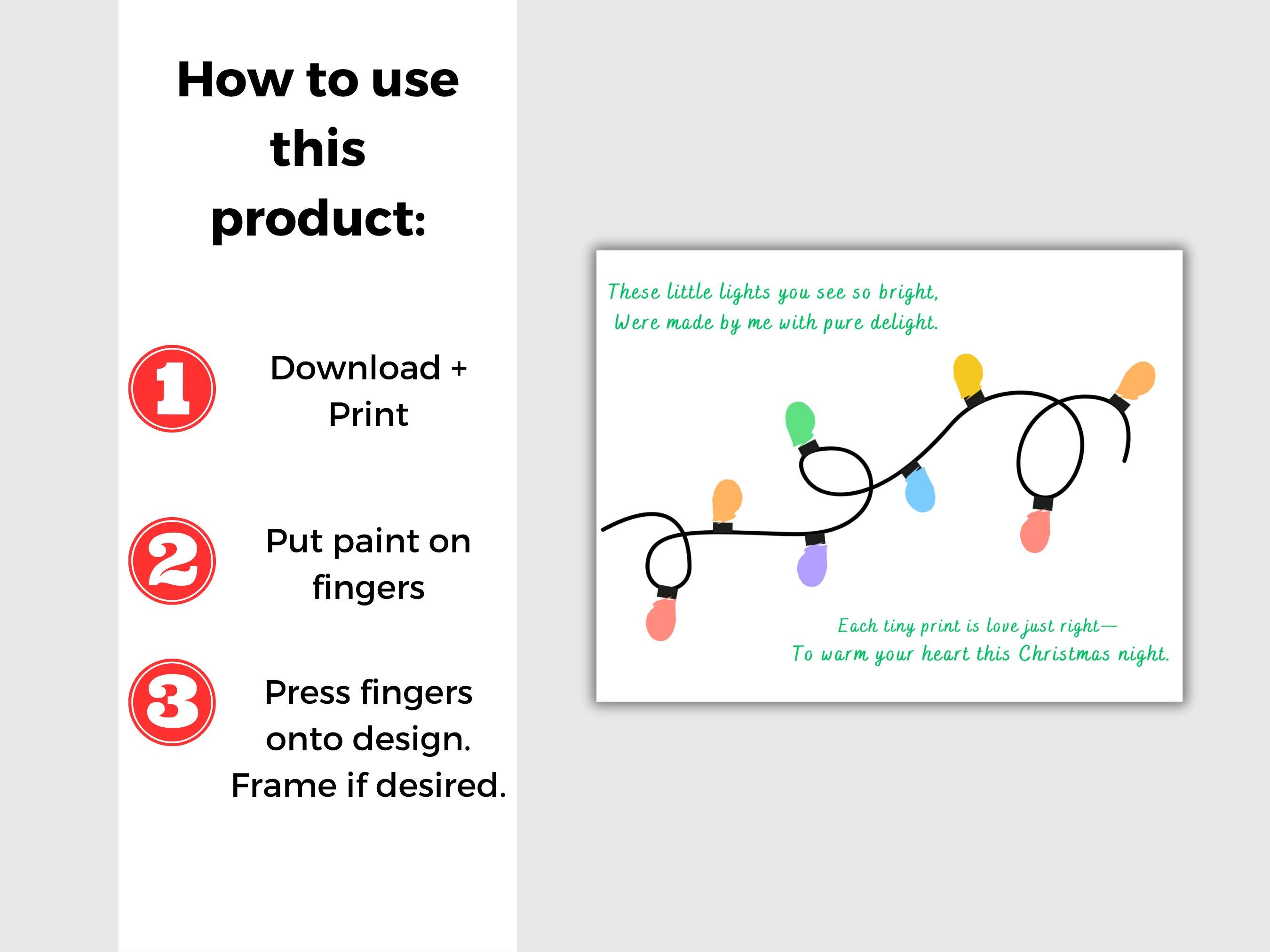 How to use this product:

1

Download + Print

2

Put paint on fingers

3

Press fingers onto design. Frame if desired.

These little lights you see so bright,
Were made by me with pure delight.

Each tiny print is love just right—
To warm your heart this Christmas night.